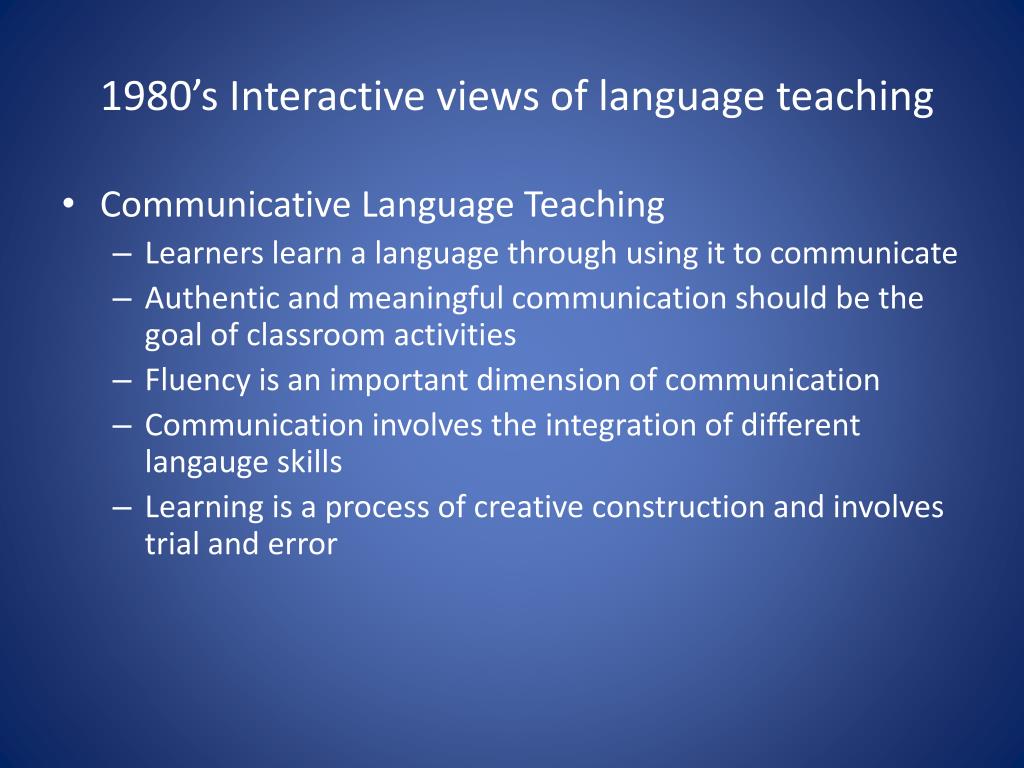 1980’s Interactive views of language teaching

• Communicative Language Teaching
– Learners learn a language through using it to communicate
– Authentic and meaningful communication should be the goal of classroom activities
– Fluency is an important dimension of communication
– Communication involves the integration of different langauge skills
– Learning is a process of creative construction and involves trial and error